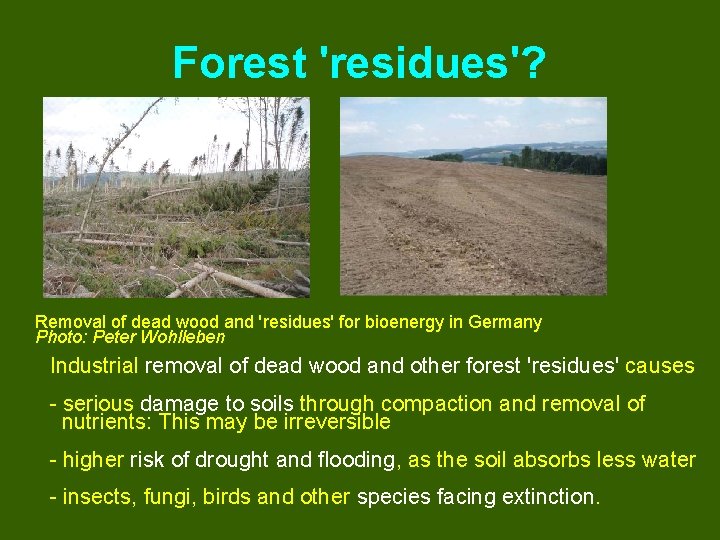 Forest 'residues'?

Removal of dead wood and 'residues' for bioenergy in Germany
Photo: Peter Wohlleben

Industrial removal of dead wood and other forest 'residues' causes

- serious damage to soils through compaction and removal of nutrients: This may be irreversible

- higher risk of drought and flooding, as the soil absorbs less water

- insects, fungi, birds and other species facing extinction.